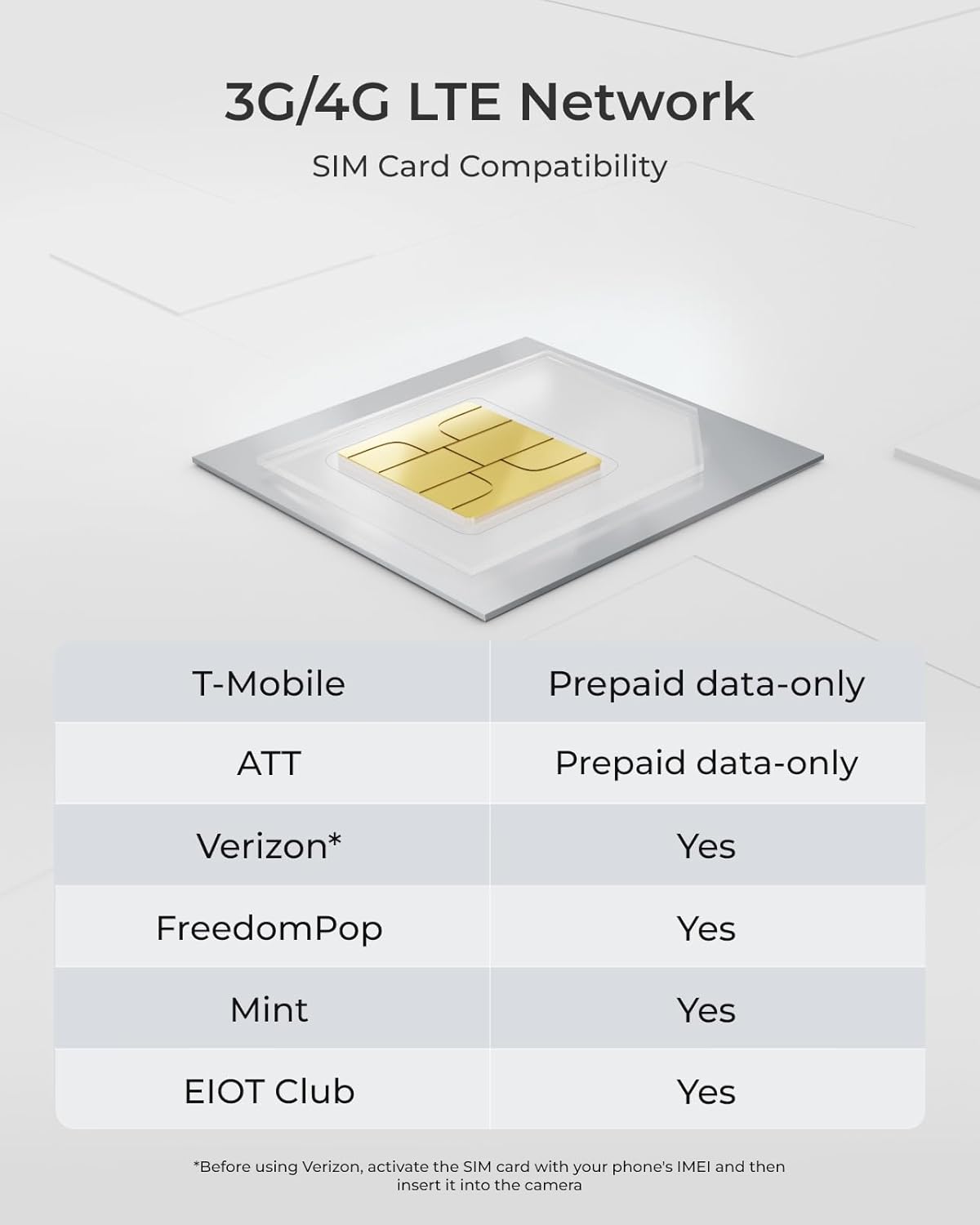 3G/4G LTE Network

SIM Card Compatibility

| T-Mobile | Prepaid data-only |
|---|---|
| ATT | Prepaid data-only |
| Verizon* | Yes |
| FreedomPop | Yes |
| Mint | Yes |
| EIOT Club | Yes |

*Before using Verizon, activate the SIM card with your phone's IMEI and then insert it into the camera